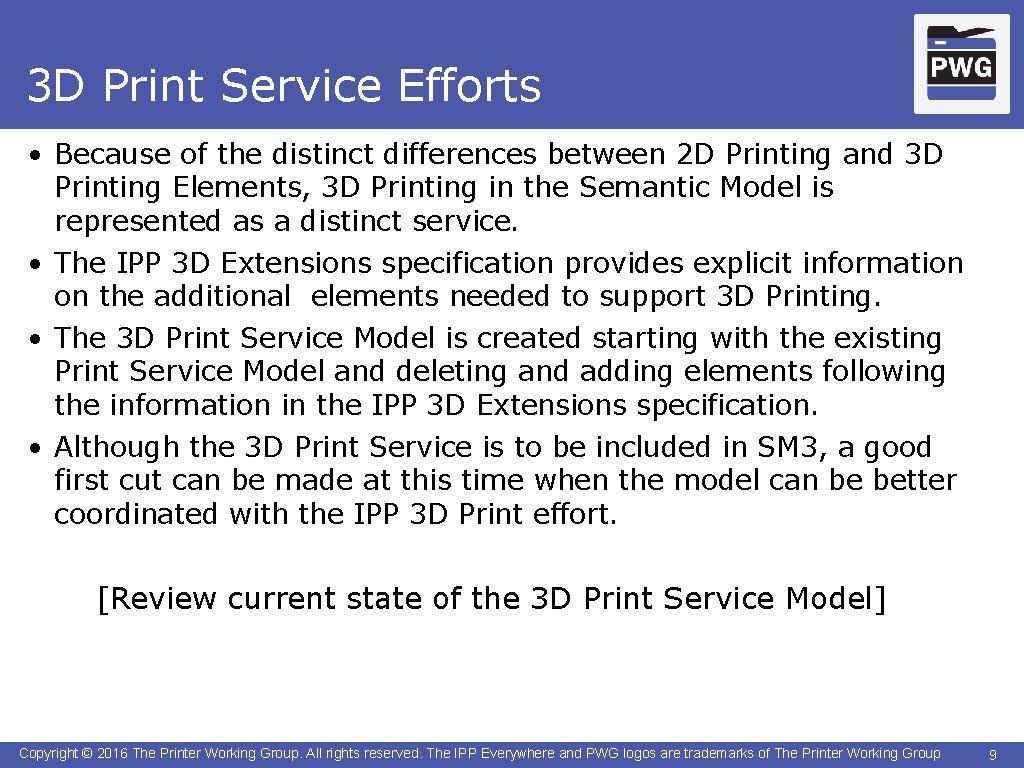 3D Print Service Efforts

PWG

• Because of the distinct differences between 2D Printing and 3D Printing Elements, 3D Printing in the Semantic Model is represented as a distinct service.
• The IPP 3D Extensions specification provides explicit information on the additional elements needed to support 3D Printing.
• The 3D Print Service Model is created starting with the existing Print Service Model and deleting and adding elements following the information in the IPP 3D Extensions specification.
• Although the 3D Print Service is to be included in SM3, a good first cut can be made at this time when the model can be better coordinated with the IPP 3D Print effort.

[Review current state of the 3D Print Service Model]

Copyright © 2016 The Printer Working Group. All rights reserved. The IPP Everywhere and PWG logos are trademarks of The Printer Working Group

9